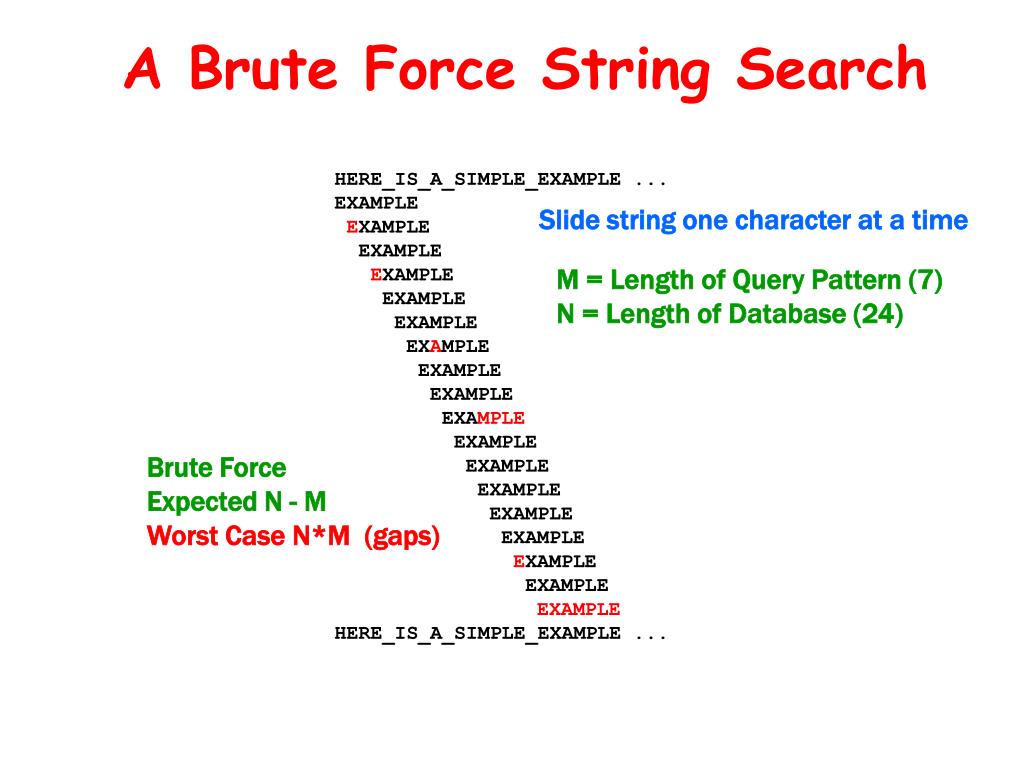 A Brute Force String Search

HERE_IS_A_SIMPLE_EXAMPLE ...
EXAMPLE
EXAMPLE
EXAMPLE
EXAMPLE
EXAMPLE
EXAMPLE
EXAMPLE
EXAMPLE
EXAMPLE
EXAMPLE
EXAMPLE
EXAMPLE
EXAMPLE
EXAMPLE
EXAMPLE
EXAMPLE
EXAMPLE
EXAMPLE
HERE_IS_A_SIMPLE_EXAMPLE ...

Slide string one character at a time

M = Length of Query Pattern (7)
N = Length of Database (24)

Brute Force
Expected N - M
Worst Case N*M (gaps)